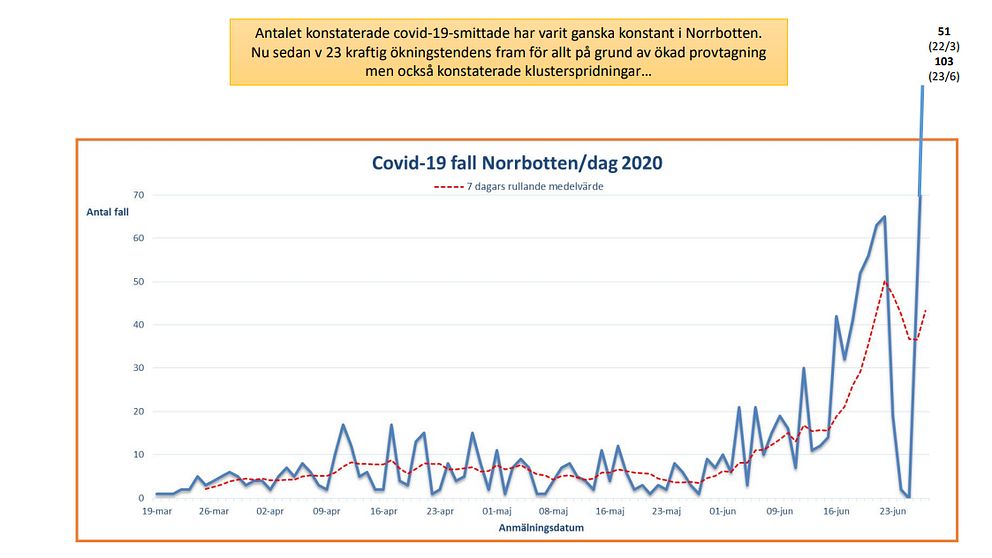 Antalet konstaterade covid-19-smittade har varit ganska konstant i Norrbotten. Nu sedan v 23 kraftig ökningstendens fram för allt på grund av ökad provtagning men också konstaterade klusterspridningar…

51
(22/3)
103
(23/6)

Covid-19 fall Norrbotten/dag 2020

7 dagars rullande medelvärde

Antal fall

70
60
50
40
30
20
10
0

19-mar 26-mar 02-apr 09-apr 16-apr 23-apr 01-maj 08-maj 16-maj 23-maj 01-jun 09-jun 16-jun 23-jun

Anmälningsdatum